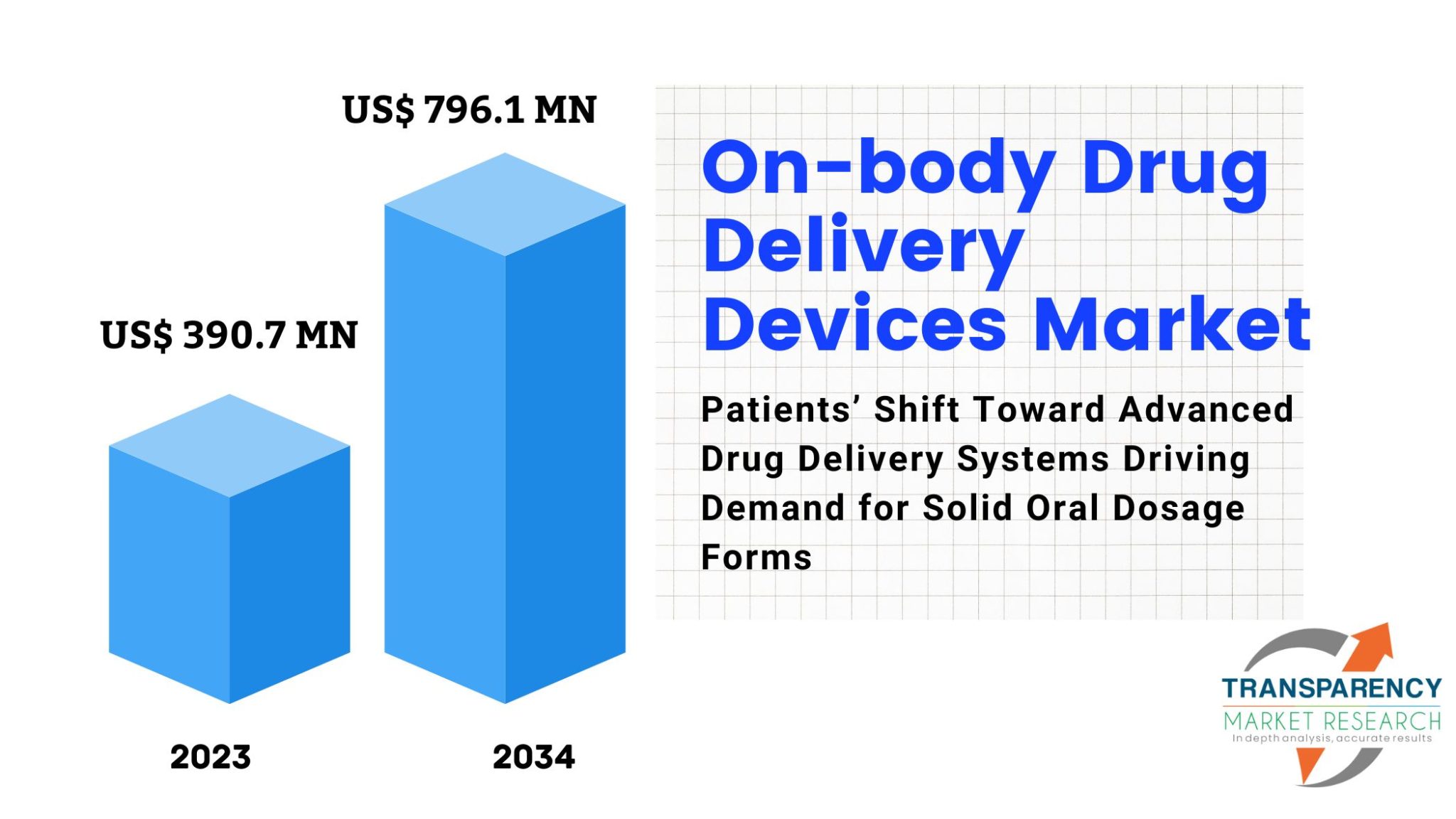 US$ 796.1 MN

US$ 390.7 MN

2023

2034

On-body Drug Delivery Devices Market

Patients' Shift Toward Advanced Drug Delivery Systems Driving Demand for Solid Oral Dosage Forms

TRANSPARENCY
MARKET RESEARCH
In depth analysis, accurate results